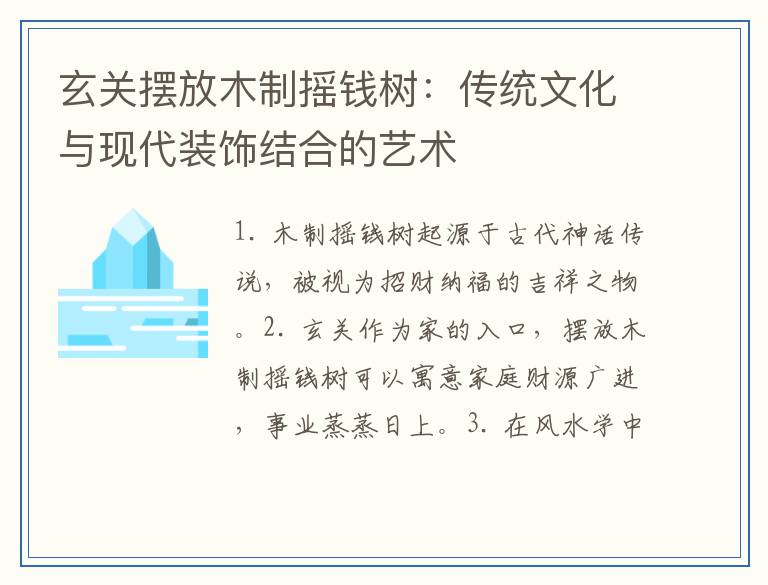 玄关摆放木制摇钱树：传统文化与现代装饰结合的艺术

1. 木制摇钱树起源于古代神话传说，被视为招财纳福的吉祥之物。2. 玄关作为家的入口，摆放木制摇钱树可以寓意家庭财源广进，事业蒸蒸日上。3. 在风水学中